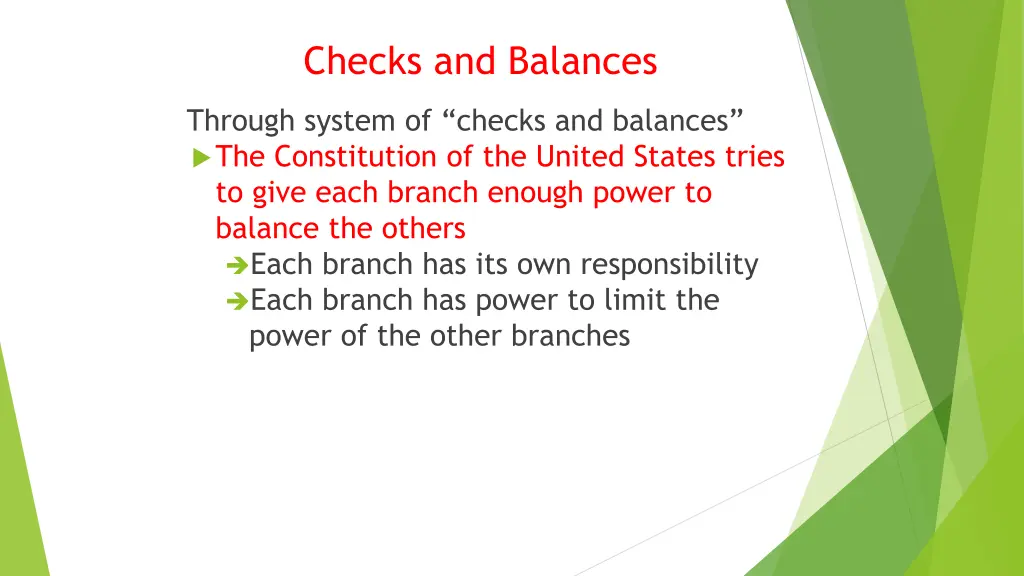 Checks and Balances

Through system of “checks and balances”

The Constitution of the United States tries to give each branch enough power to balance the others

Each branch has its own responsibility

Each branch has power to limit the power of the other branches